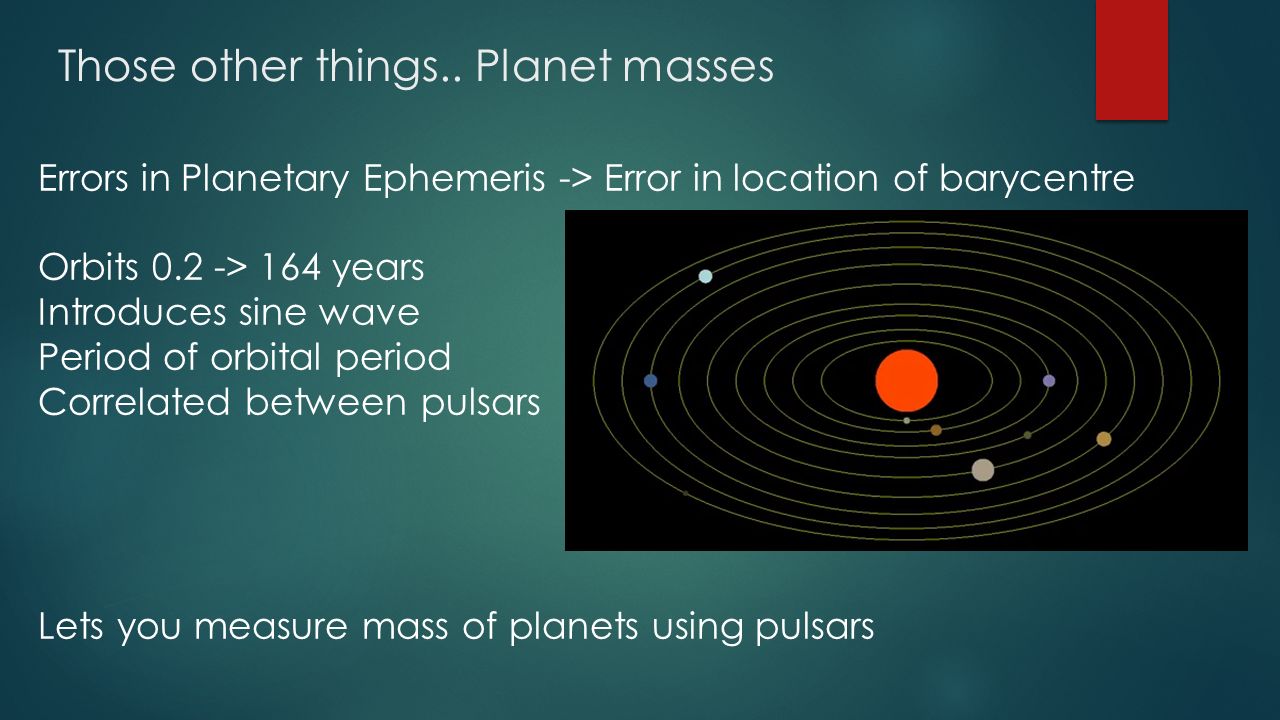 Those other things.. Planet masses

Errors in Planetary Ephemeris -> Error in location of barycentre

Orbits 0.2 -> 164 years
Introduces sine wave
Period of orbital period
Correlated between pulsars

Lets you measure mass of planets using pulsars